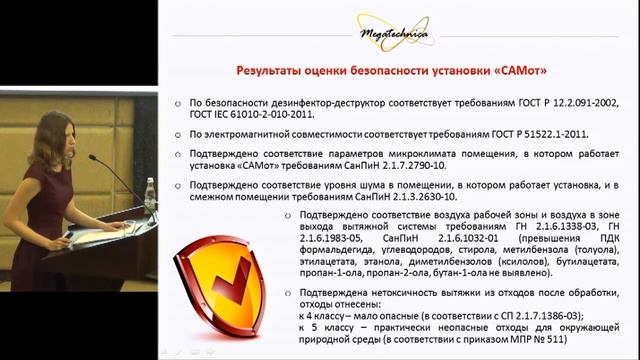 Megatechnica

Результаты оценки безопасности установки «САМот»

По безопасности дезинфектор-деструктор соответствует требованиям ГОСТ Р 12.2.091-2002, ГОСТ IEC 61010-2-010-2011.

По электромагнитной совместимости соответствует требованиям ГОСТ Р 51522.1-2011.

Подтверждено соответствие параметров микроклимата помещения, в котором работает установка «САМот» требованиям СанПиН 2.1.7.2790-10.

Подтверждено соответствие уровня шума в помещении, в котором работает установка, и в смежном помещении требованиям СанПиН 2.1.3.2630-10.

Подтверждено соответствие воздуха рабочей зоны и воздуха в зоне выхода вытяжной системы требованиям ГН 2.1.6.1338-03, ГН 2.1.6.1983-05, СанПиН 2.1.6.1032-01 (превышения ПДК формальдегида, углеводородов, стирола, метилбензола (толуола), этилацетата, этанола, диметилбензолов (ксилолов), бутилацетата, пропан-1-ола, пропан-2-ола, бутан-1-ола не выявлено).

Подтверждена нетоксичность вытяжки из отходов после обработки, отходы отнесены:
к 4 классу – мало опасные (в соответствии с СП 2.1.7.1386-03);
к 5 классу – практически неопасные отходы для окружающей природной среды (в соответствии с приказом МПР № 511)